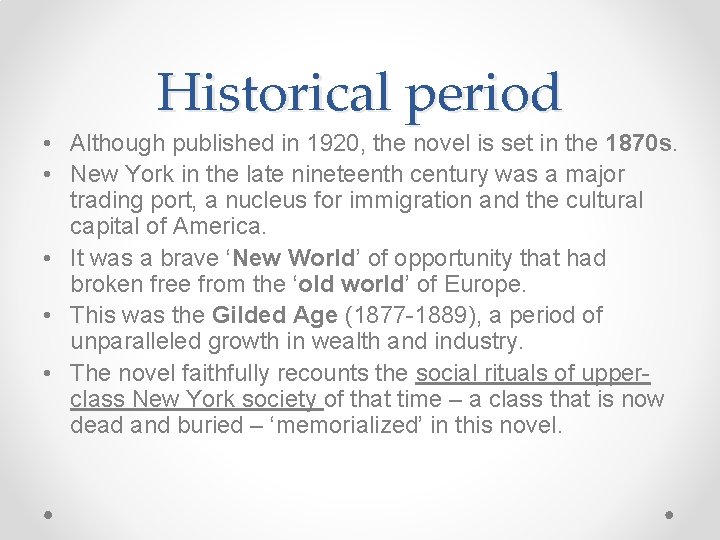 Historical period

• Although published in 1920, the novel is set in the 1870s.
• New York in the late nineteenth century was a major trading port, a nucleus for immigration and the cultural capital of America.
• It was a brave ‘New World’ of opportunity that had broken free from the ‘old world’ of Europe.
• This was the Gilded Age (1877-1889), a period of unparalleled growth in wealth and industry.
• The novel faithfully recounts the social rituals of upper-class New York society of that time – a class that is now dead and buried – ‘memorialized’ in this novel.